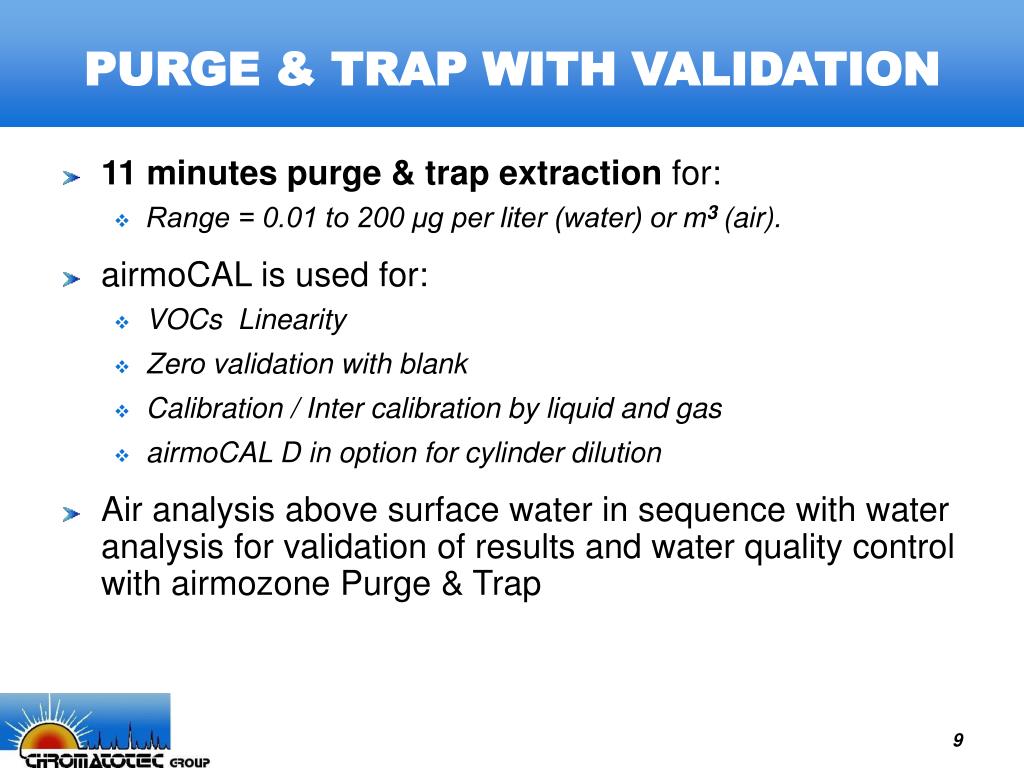 PURGE & TRAP WITH VALIDATION

11 minutes purge & trap extraction for:

Range = 0.01 to 200 µg per liter (water) or $m^3$ (air).

airmoCAL is used for:

VOCs Linearity

Zero validation with blank

Calibration / Inter calibration by liquid and gas

airmoCAL D in option for cylinder dilution

Air analysis above surface water in sequence with water analysis for validation of results and water quality control with airmozone Purge & Trap

CHROMATOTEC GROUP

9